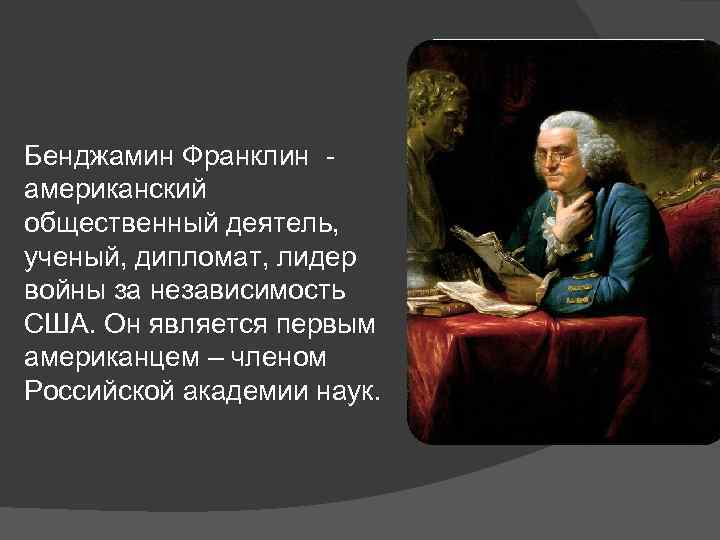 Бенджамин Франклин - американский общественный деятель, ученый, дипломат, лидер войны за независимость США. Он является первым американцем – членом Российской академии наук.